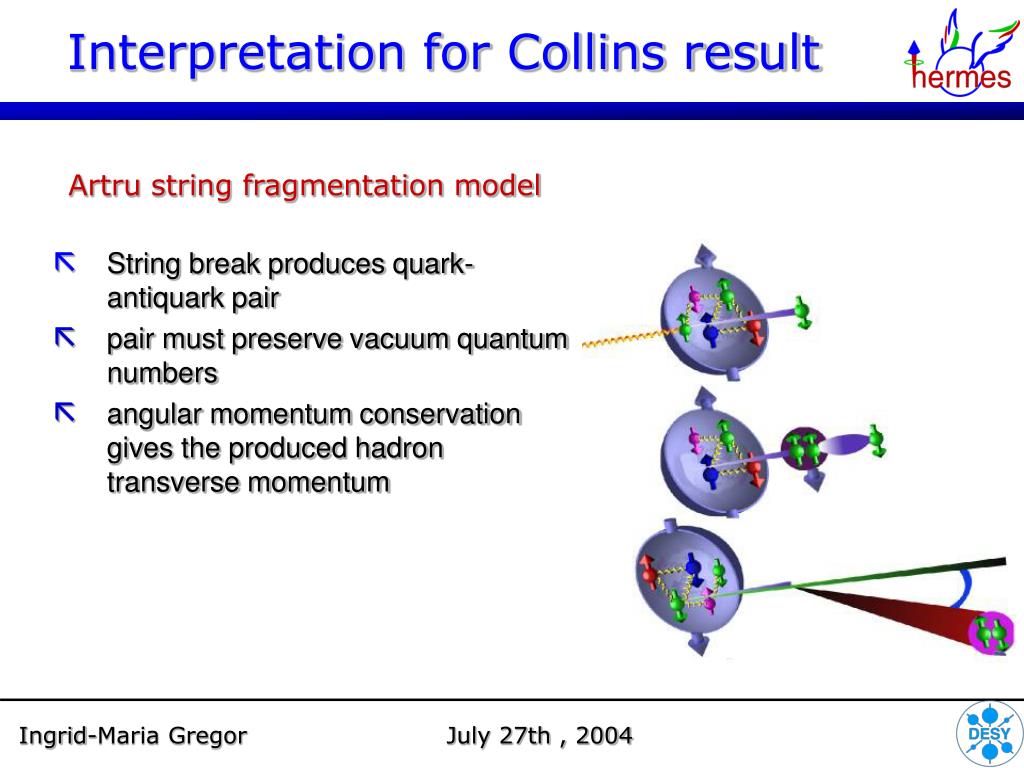 Interpretation for Collins result

hermes

Artru string fragmentation model

String break produces quark-antiquark pair

pair must preserve vacuum quantum numbers

angular momentum conservation gives the produced hadron transverse momentum

Ingrid-Maria Gregor

July 27th , 2004

DESY